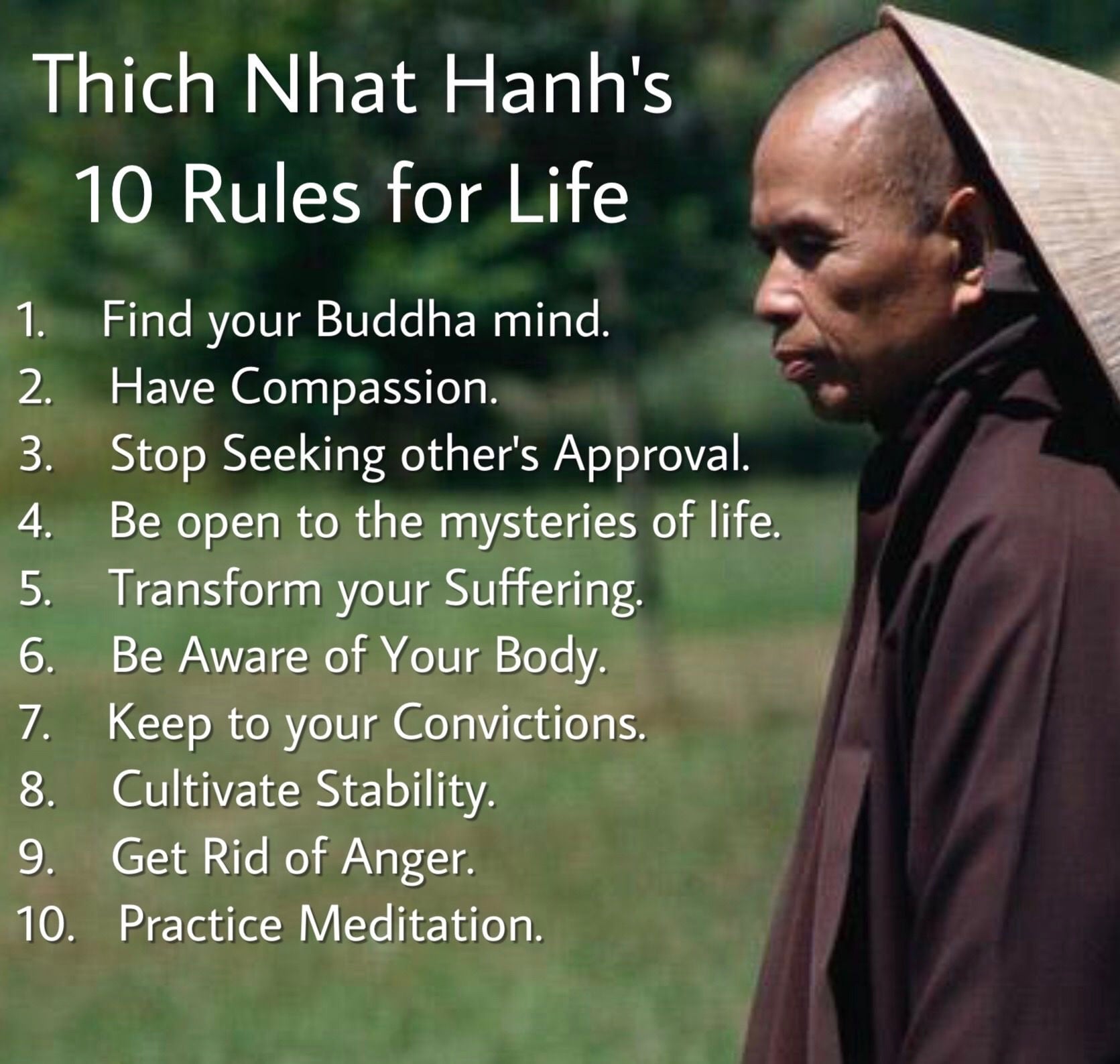 Thich Nhat Hanh's
10 Rules for Life

1. Find your Buddha mind.
2. Have Compassion.
3. Stop Seeking other's Approval.
4. Be open to the mysteries of life.
5. Transform your Suffering.
6. Be Aware of Your Body.
7. Keep to your Convictions.
8. Cultivate Stability.
9. Get Rid of Anger.
10. Practice Meditation.